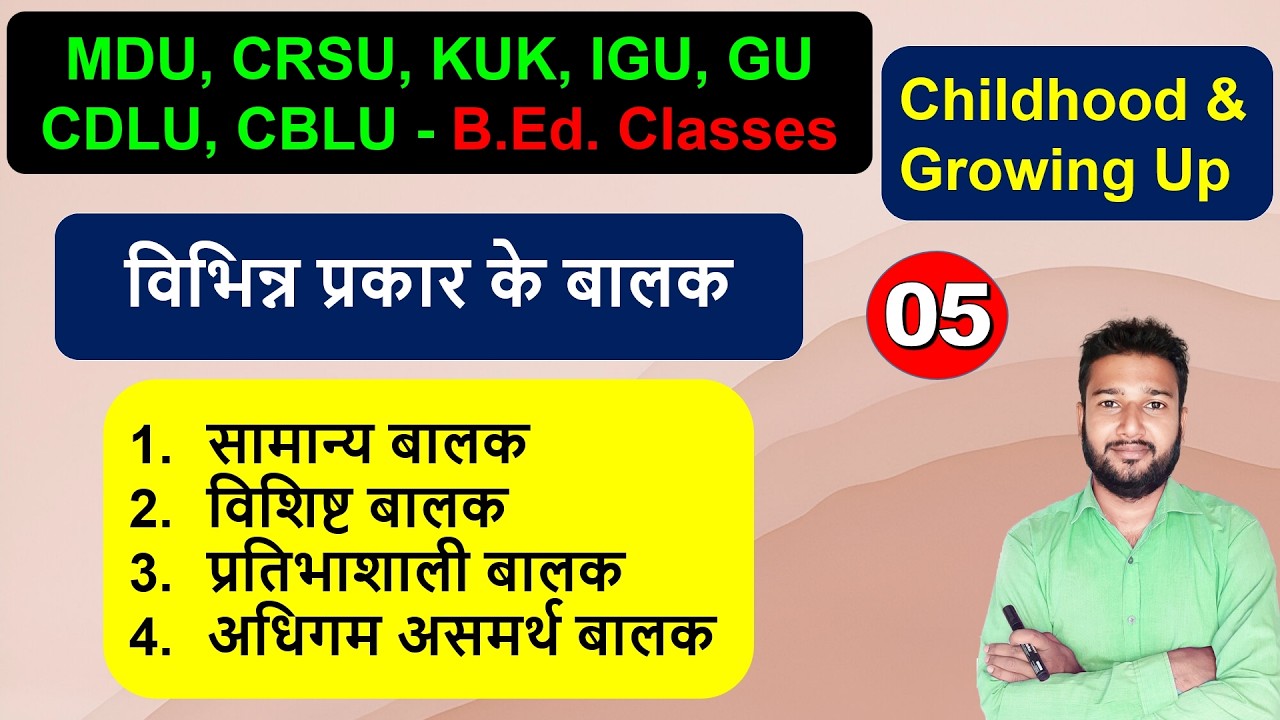 MDU, CRSU, KUK, IGU, GU
CDLU, CBLU - B.Ed. Classes

Childhood & Growing Up

विभिन्न प्रकार के बालक

05

1. सामान्य बालक
2. विशिष्ट बालक
3. प्रतिभाशाली बालक
4. अधिगम असमर्थ बालक